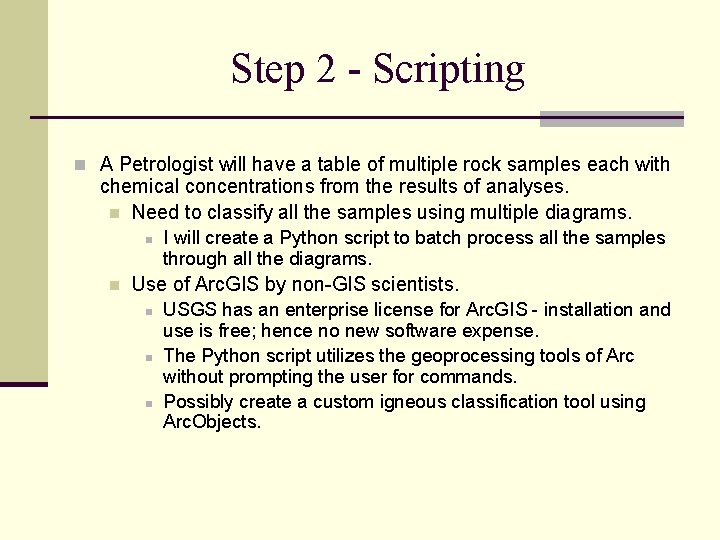 Step 2 - Scripting

A Petrologist will have a table of multiple rock samples each with chemical concentrations from the results of analyses.

Need to classify all the samples using multiple diagrams.

I will create a Python script to batch process all the samples through all the diagrams.

Use of ArcGIS by non-GIS scientists.

USGS has an enterprise license for ArcGIS - installation and use is free; hence no new software expense.

The Python script utilizes the geoprocessing tools of Arc without prompting the user for commands.

Possibly create a custom igneous classification tool using ArcObjects.